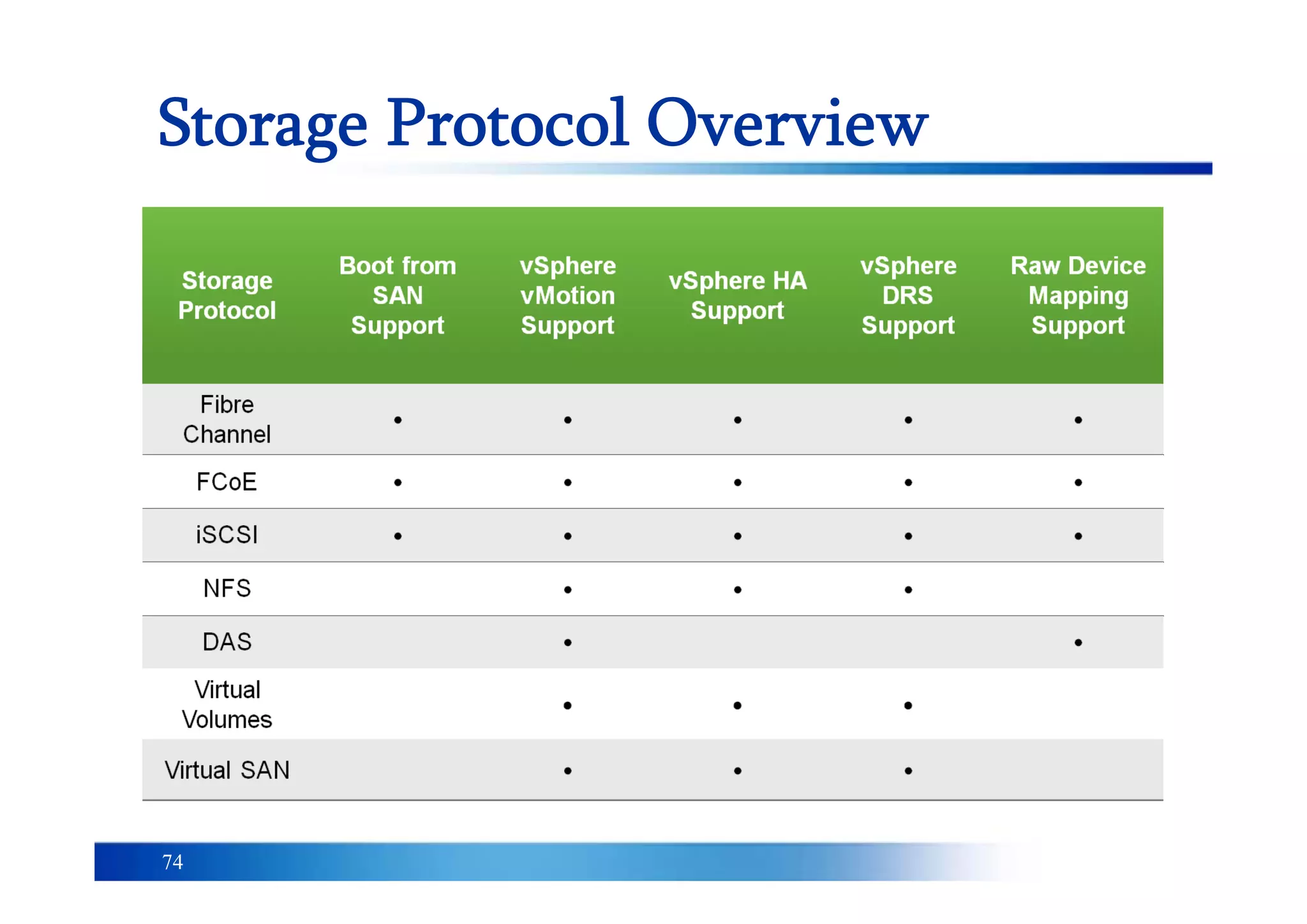 Storage Protocol Overview

| Storage Protocol | Boot from SAN Support | vSphere vMotion Support | vSphere HA Support | vSphere DRS Support | Raw Device Mapping Support |
|---|---|---|---|---|---|
| Fibre Channel | • | • | • | • | • |
| FCoE | • | • | • | • | • |
| iSCSI | • | • | • | • | • |
| NFS | | • | • | • | |
| DAS | | • | | | • |
| Virtual Volumes | | • | • | • | |
| Virtual SAN | | • | • | • | |

74